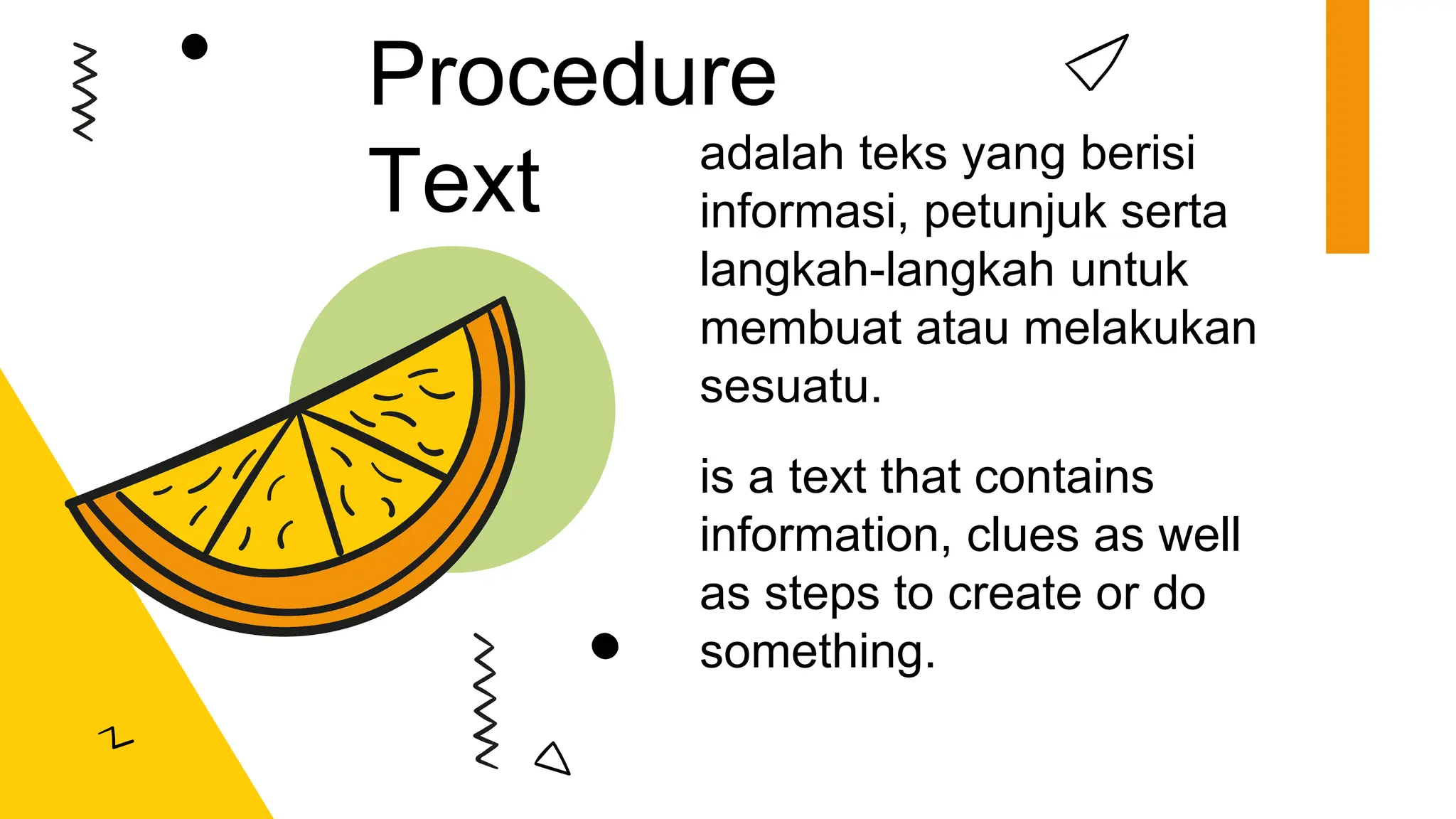 Procedure Text

adalah teks yang berisi informasi, petunjuk serta langkah-langkah untuk membuat atau melakukan sesuatu.

is a text that contains information, clues as well as steps to create or do something.